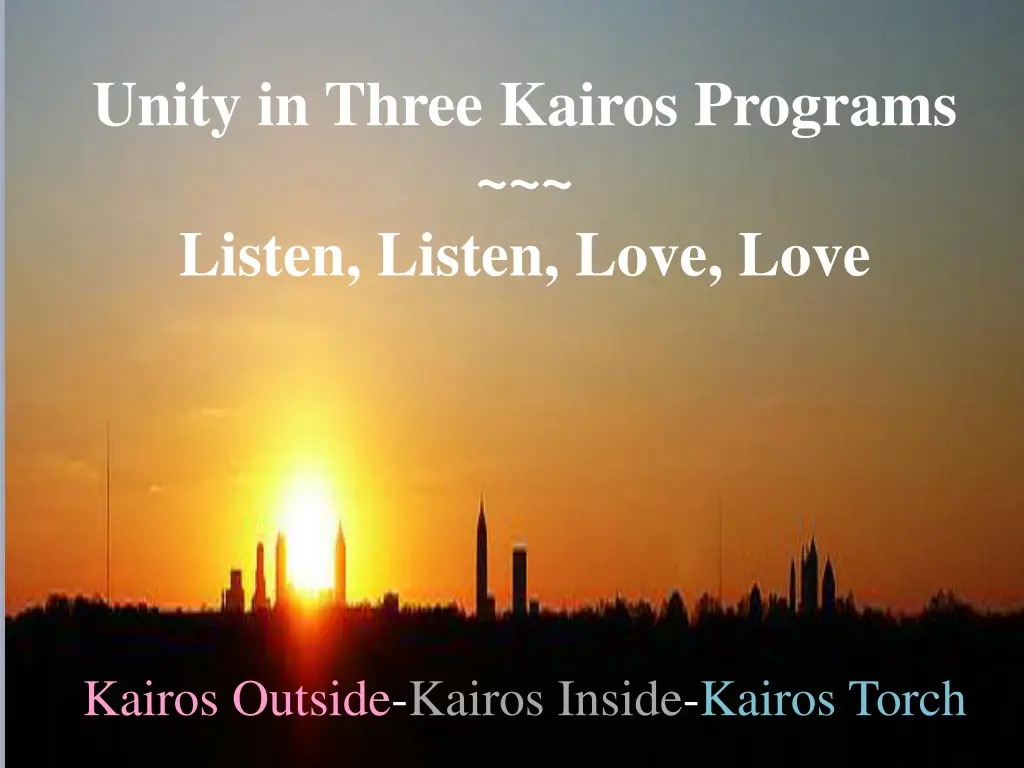 Unity in Three Kairos Programs
~~~
Listen, Listen, Love, Love

Kairos Outside-Kairos Inside-Kairos Torch